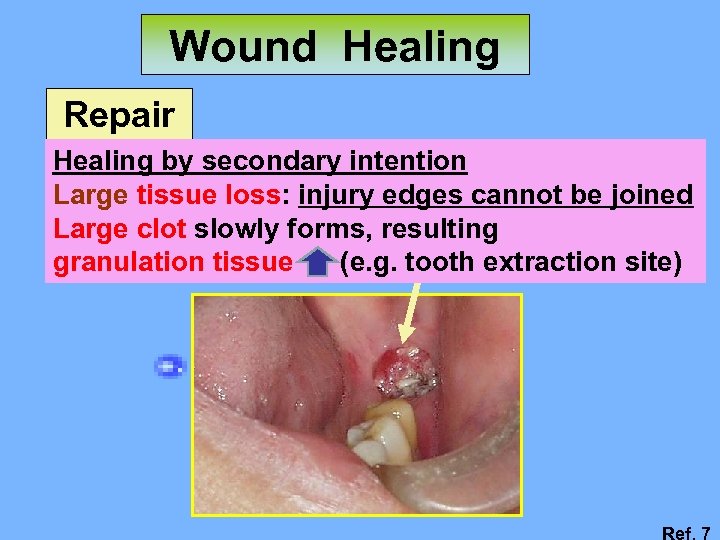 Wound Healing

Repair

Healing by secondary intention
Large tissue loss: injury edges cannot be joined
Large clot slowly forms, resulting granulation tissue (e.g. tooth extraction site)

Ref. 7